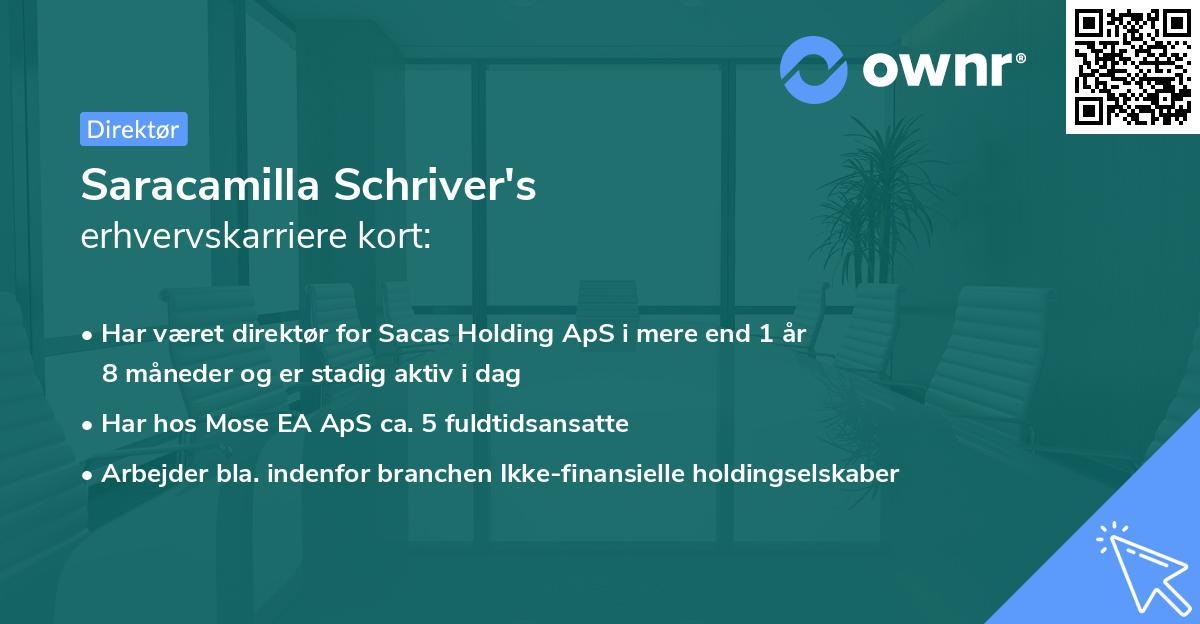 ownr®

Direktør

Saracamilla Schriver's
erhvervskarriere kort:

• Har været direktør for Sacas Holding ApS i mere end 1 år 8 måneder og er stadig aktiv i dag

• Har hos Mose EA ApS ca. 5 fuldtidsansatte

• Arbejder bla. indenfor branchen Ikke-finansielle holdingselskaber